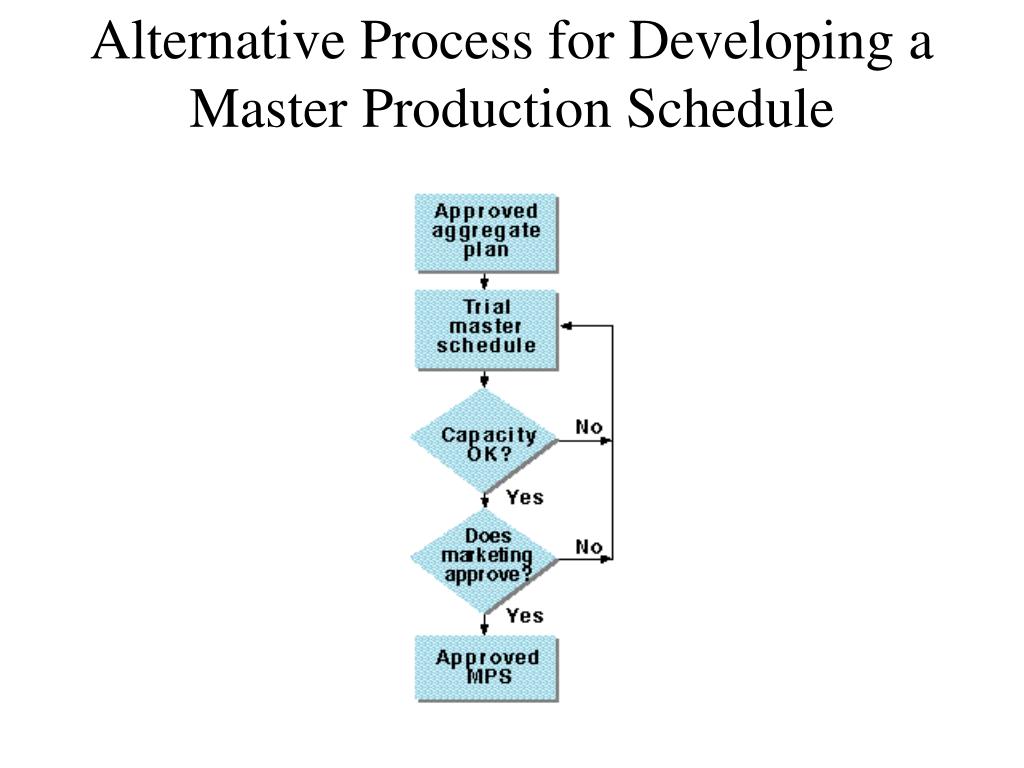 Alternative Process for Developing a Master Production Schedule

Approved aggregate plan

Trial master schedule

Capacity OK?

No

Yes

Does marketing approve?

No

Yes

Approved MPS